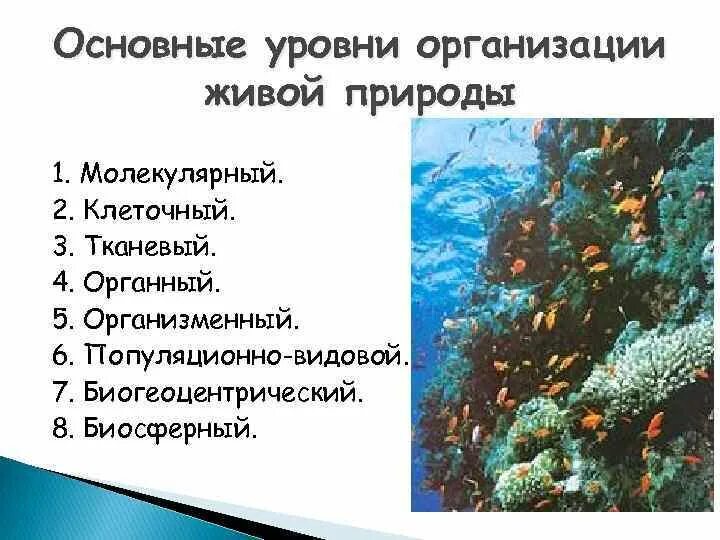 Основные уровни организации живой природы

1. Молекулярный.
2. Клеточный.
3. Тканевый.
4. Органный.
5. Организменный.
6. Популяционно-видовой.
7. Биогеоцентрический.
8. Биосферный.